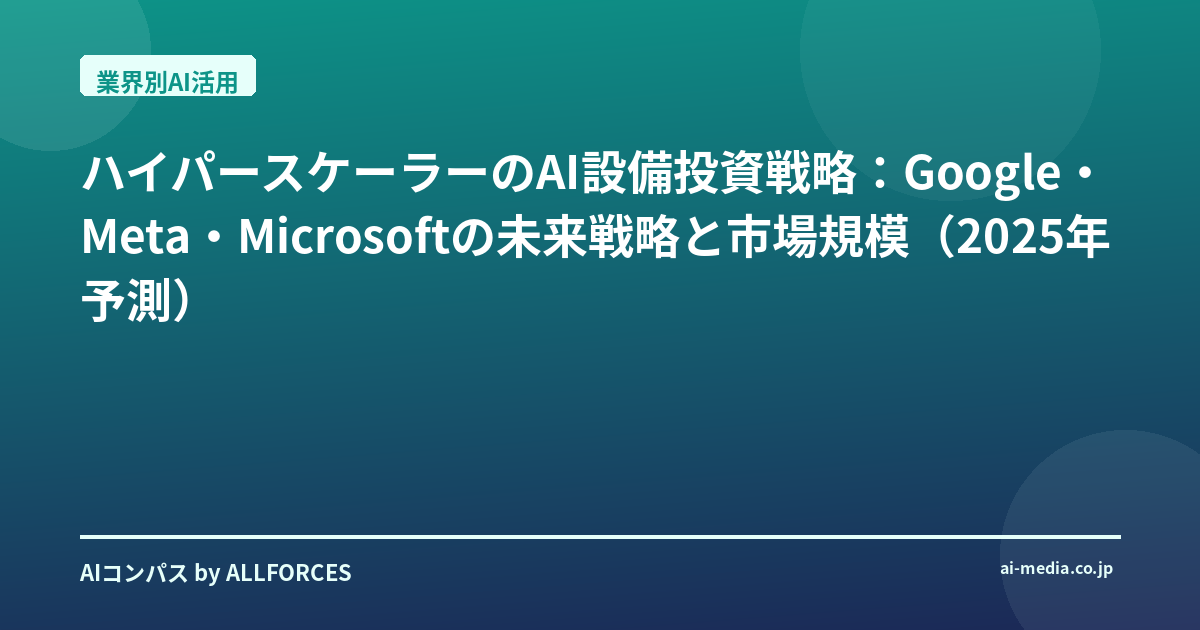 業界別AI活用

ハイパースケーラーのAI設備投資戦略：Google・Meta・Microsoftの未来戦略と市場規模（2025年予測）

AIコンパス by ALLFORCES

ai-media.co.jp